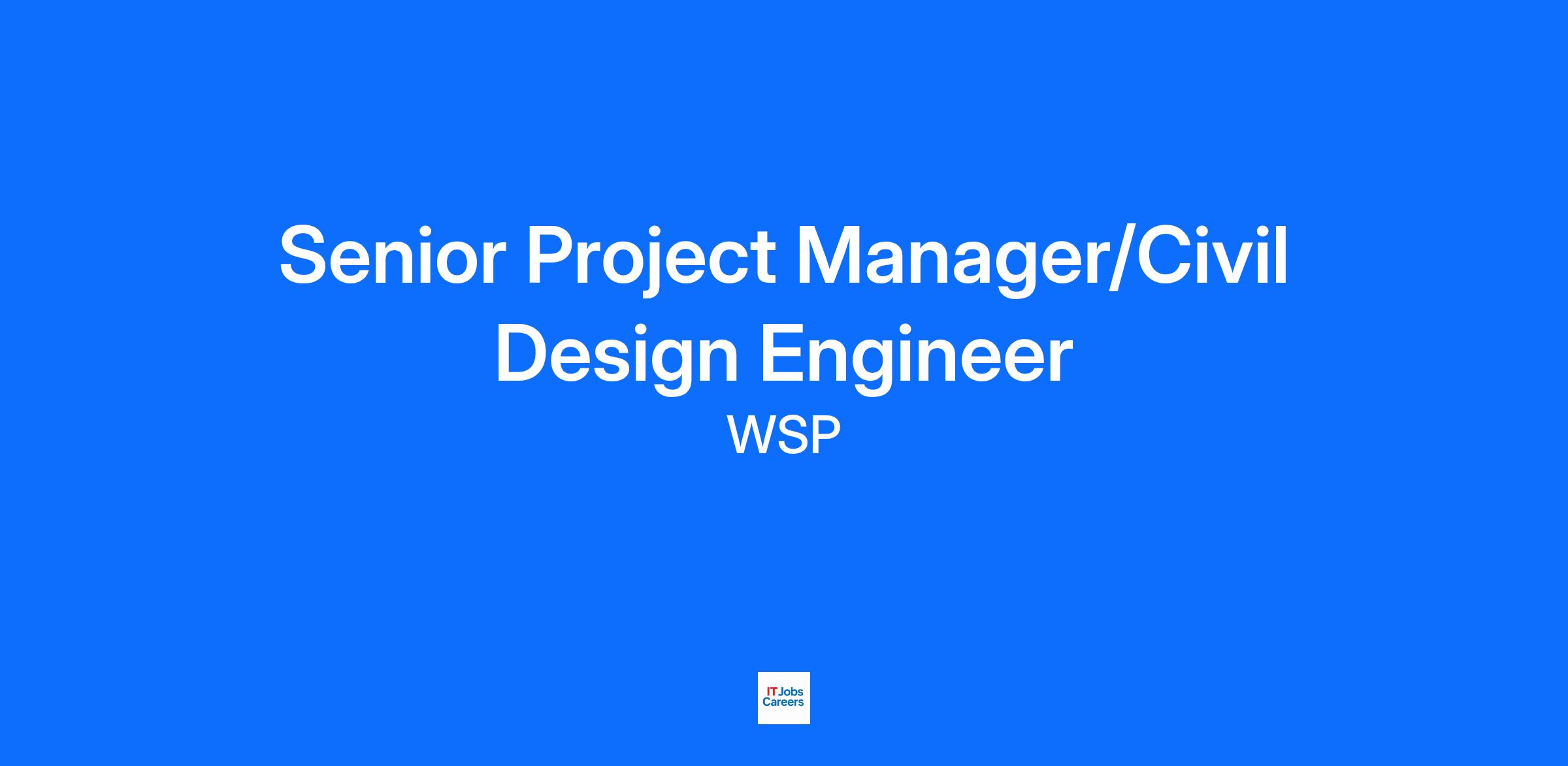 Senior Project Manager/Civil Design Engineer

WSP

IT Jobs
Careers